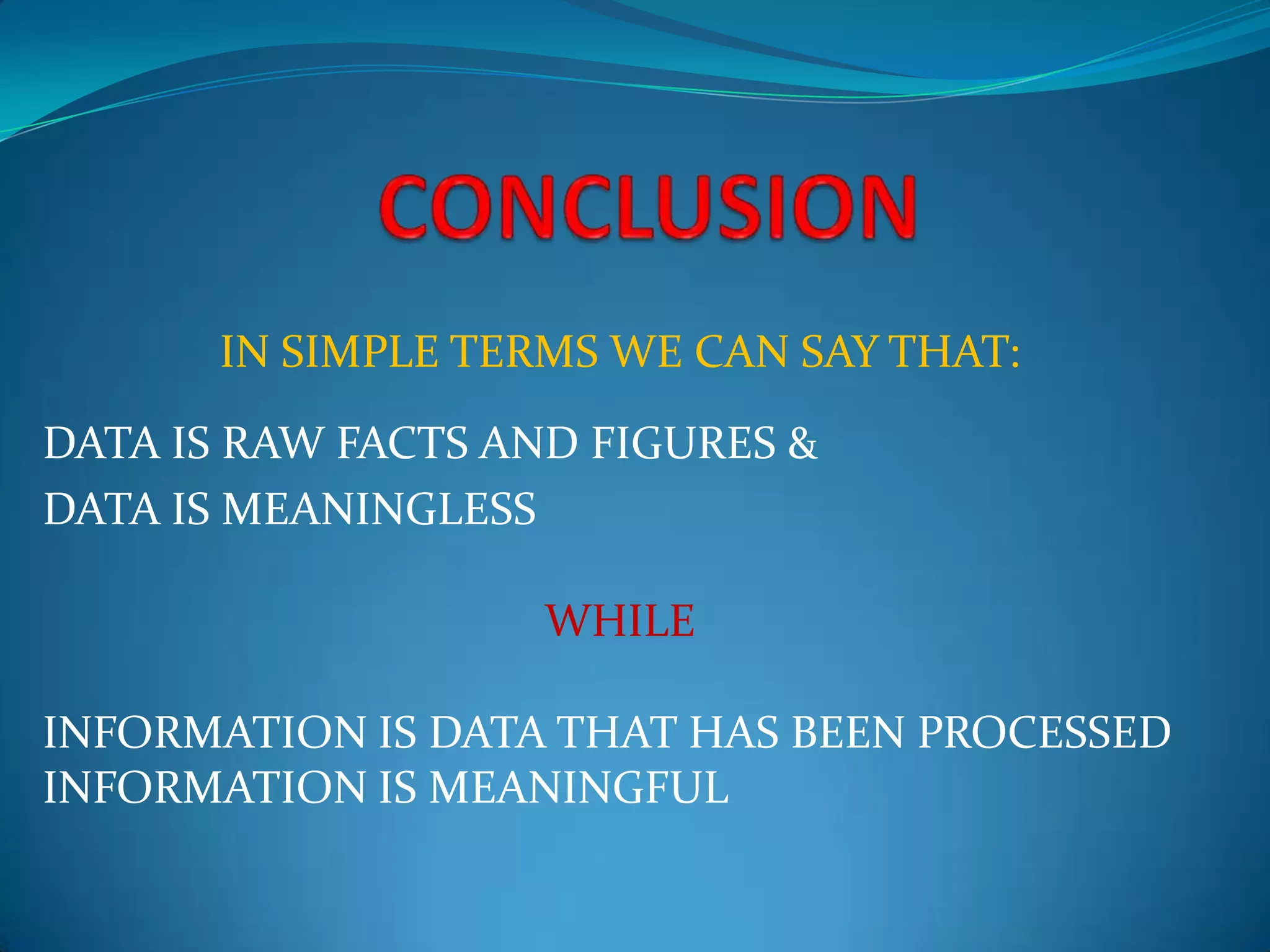 CONCLUSION

IN SIMPLE TERMS WE CAN SAY THAT:

DATA IS RAW FACTS AND FIGURES &
DATA IS MEANINGLESS

WHILE

INFORMATION IS DATA THAT HAS BEEN PROCESSED
INFORMATION IS MEANINGFUL